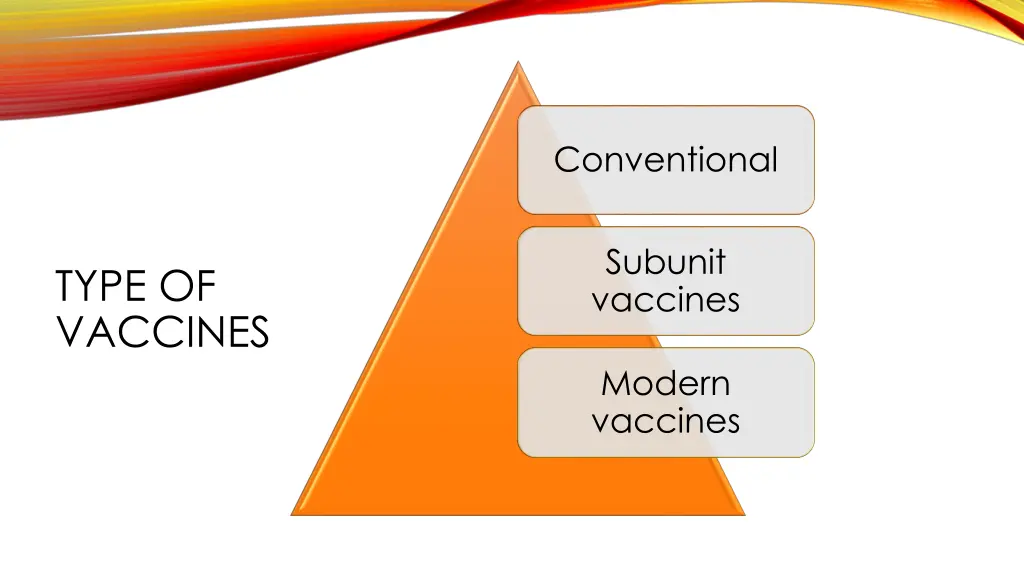 TYPE OF VACCINES

Conventional

Subunit vaccines

Modern vaccines